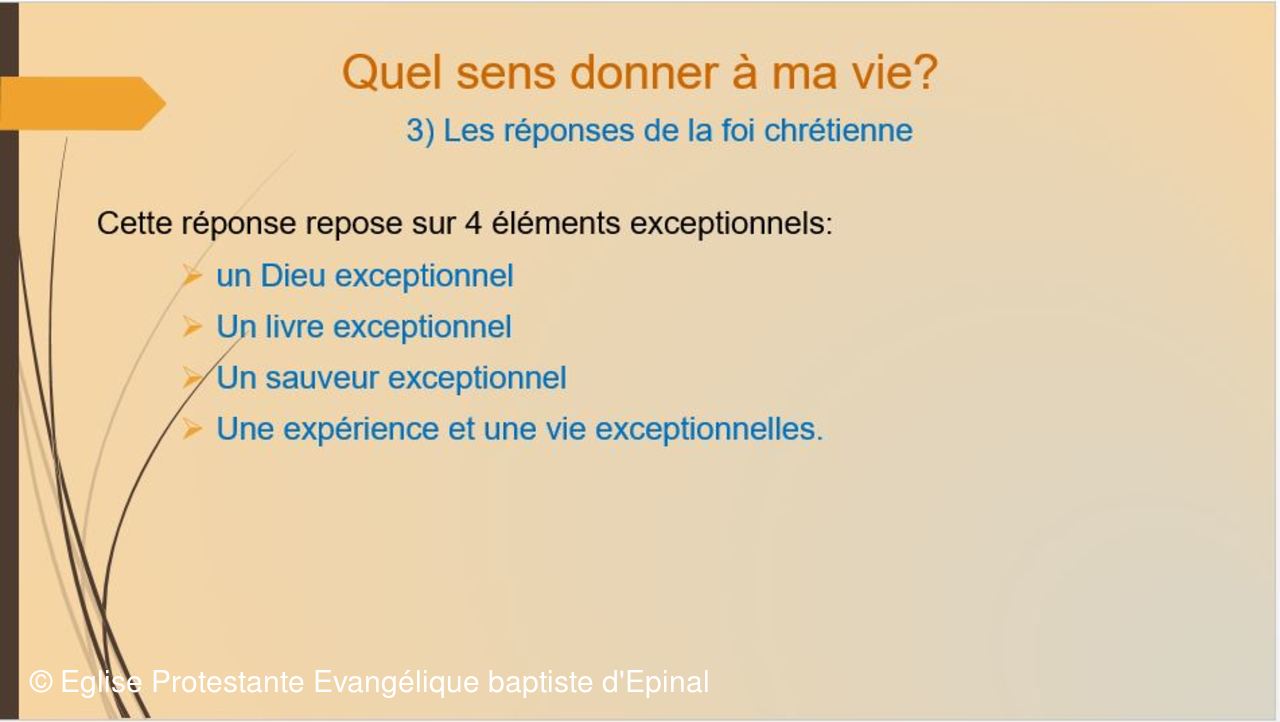 Quel sens donner à ma vie?

3) Les réponses de la foi chrétienne

Cette réponse repose sur 4 éléments exceptionnels:

➢ un Dieu exceptionnel
➢ Un livre exceptionnel
➢ Un sauveur exceptionnel
➢ Une expérience et une vie exceptionnelles.

© Eglise Protestante Evangélique baptiste d'Epinal